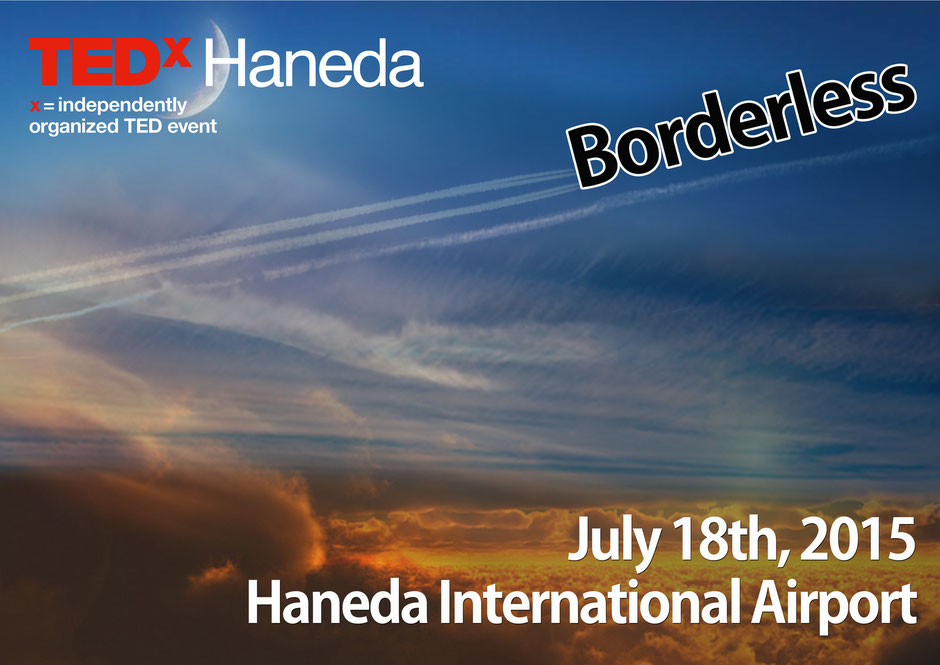 TEDx Haneda
x = independently organized TED event

Borderless

July 18th, 2015
Haneda International Airport